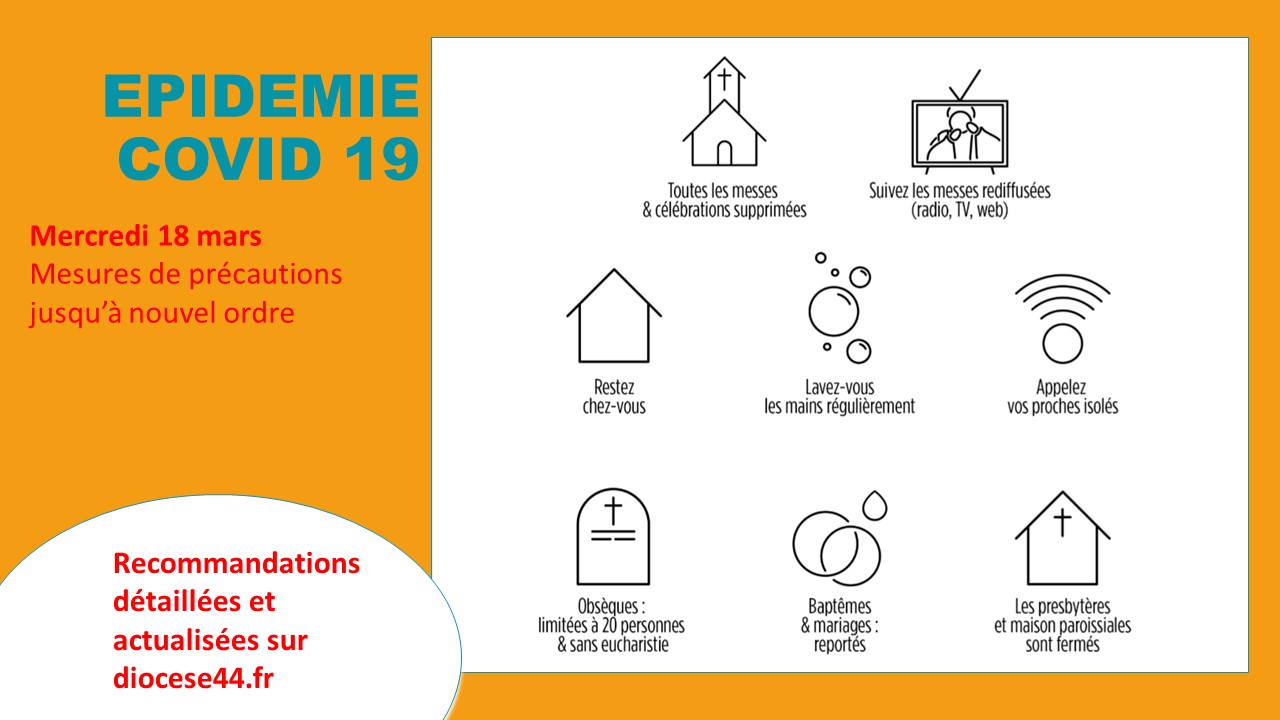 EPIDEMIE
COVID 19

Mercredi 18 mars
Mesures de précautions jusqu'à nouvel ordre

Recommandations détaillées et actualisées sur diocese44.fr

Toutes les messes & célébrations supprimées

Suivez les messes rediffusées (radio, TV, web)

Restez chez-vous

Lavez-vous les mains régulièrement

Appelez vos proches isolés

Obsèques : limitées à 20 personnes & sans eucharistie

Baptêmes & mariages : reportés

Les presbytères et maison paroissiales sont fermés